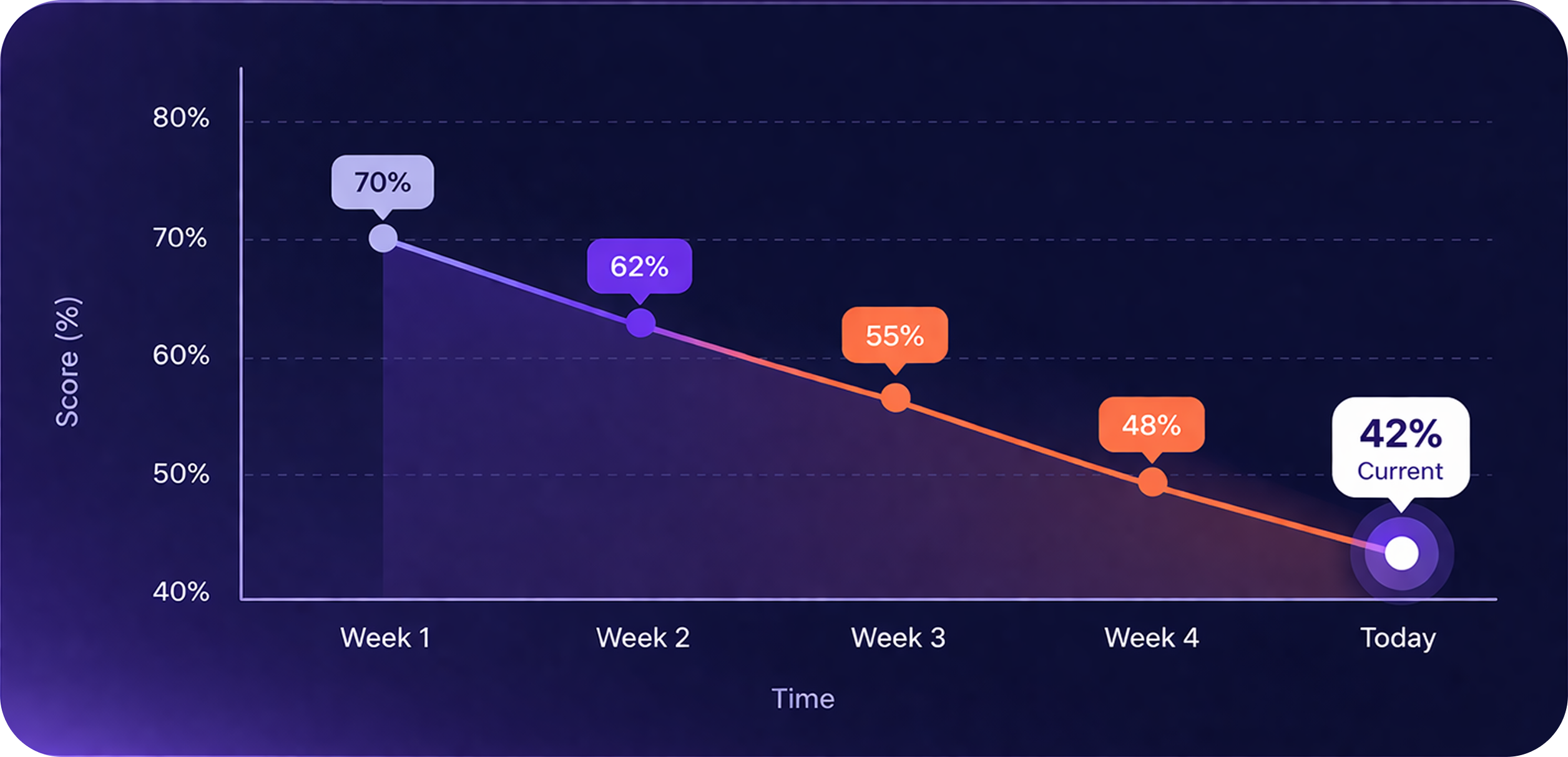 Score (%)

80%
70%
60%
50%
40%

70%
62%
55%
48%
42%
Current

Week 1
Week 2
Week 3
Week 4
Today

Time